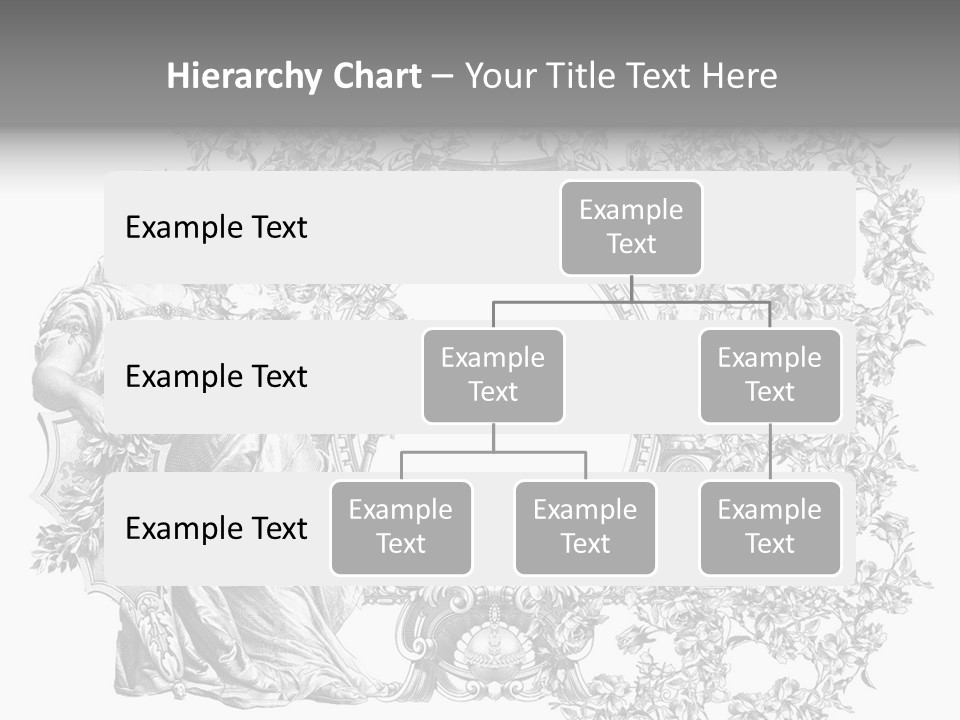 Hierarchy Chart – Your Title Text Here

Example Text

Example Text

Example Text

Example Text

Example Text

Example Text

Example Text

Example Text

Example Text